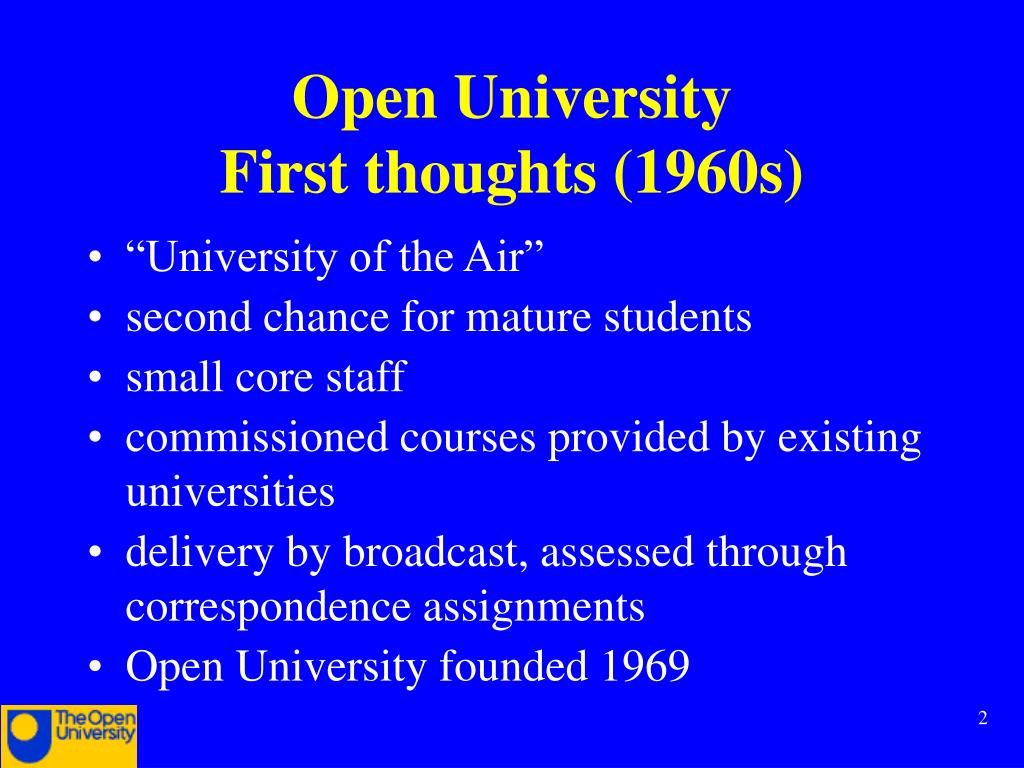 Open University
First thoughts (1960s)

• “University of the Air”
• second chance for mature students
• small core staff
• commissioned courses provided by existing universities
• delivery by broadcast, assessed through correspondence assignments
• Open University founded 1969

The Open University

2